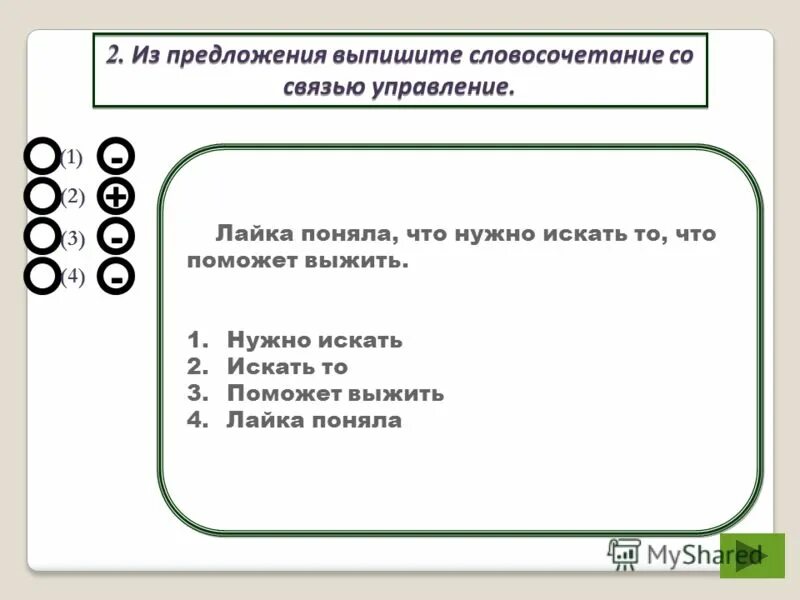 2. Из предложения выпишите словосочетание со связью управление.

(1) -
(2) +
(3) -
(4) -

Лайка поняла, что нужно искать то, что поможет выжить.

1. Нужно искать
2. Искать то
3. Поможет выжить
4. Лайка поняла

MyShared